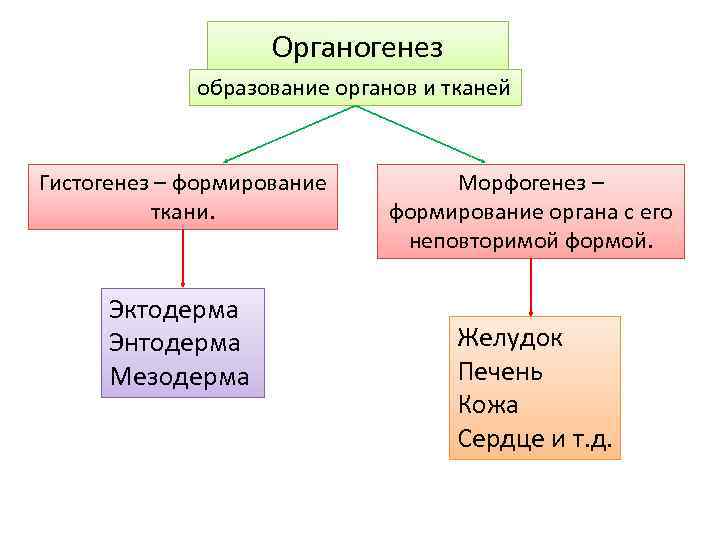 Органогенез

образование органов и тканей

Гистогенез – формирование ткани.

Морфогенез – формирование органа с его неповторимой формой.

Эктодерма
Энтодерма
Мезодерма

Желудок
Печень
Кожа
Сердце и т.д.